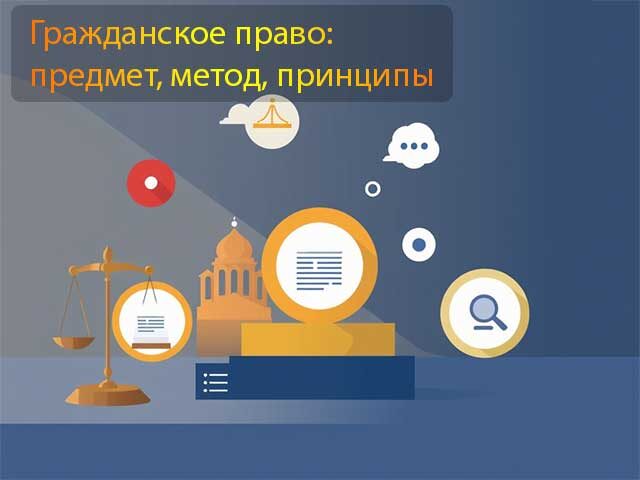 Гражданское право:
предмет, метод, принципы